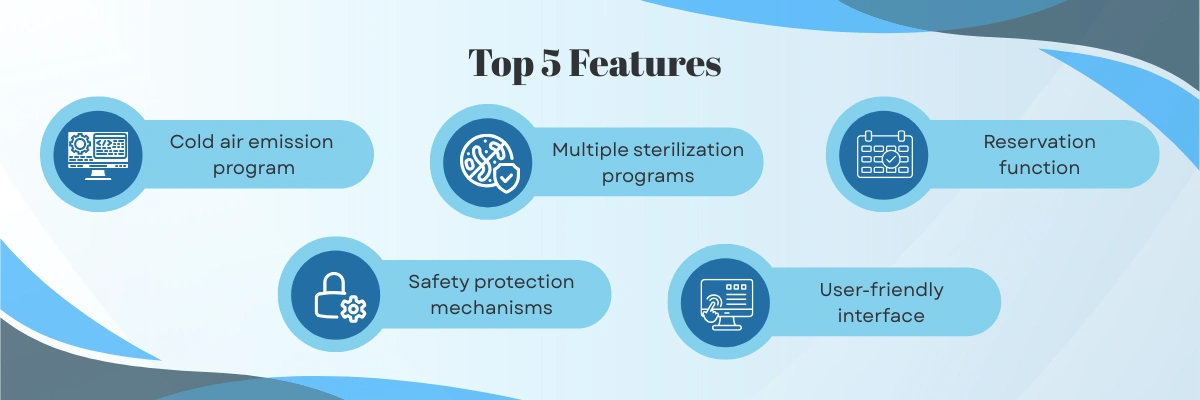 Top 5 Features

Cold air emission program

Multiple sterilization programs

Reservation function

Safety protection mechanisms

User-friendly interface